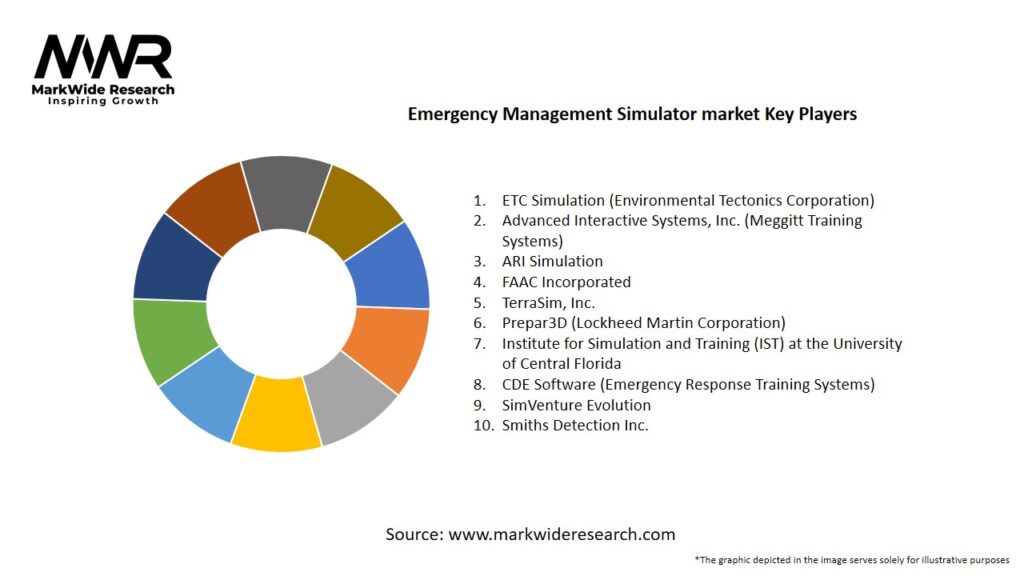 MWR
MarkWide Research
Inspiring Growth

Emergency Management Simulator market Key Players

1. ETC Simulation (Environmental Tectonics Corporation)
2. Advanced Interactive Systems, Inc. (Meggitt Training Systems)
3. ARI Simulation
4. FAAC Incorporated
5. TerraSim, Inc.
6. Prepar3D (Lockheed Martin Corporation)
7. Institute for Simulation and Training (IST) at the University of Central Florida
8. CDE Software (Emergency Response Training Systems)
9. SimVenture Evolution
10. Smiths Detection Inc.

Source: www.markwideresearch.com

*The graphic depicted in the image serves solely for illustrative purposes